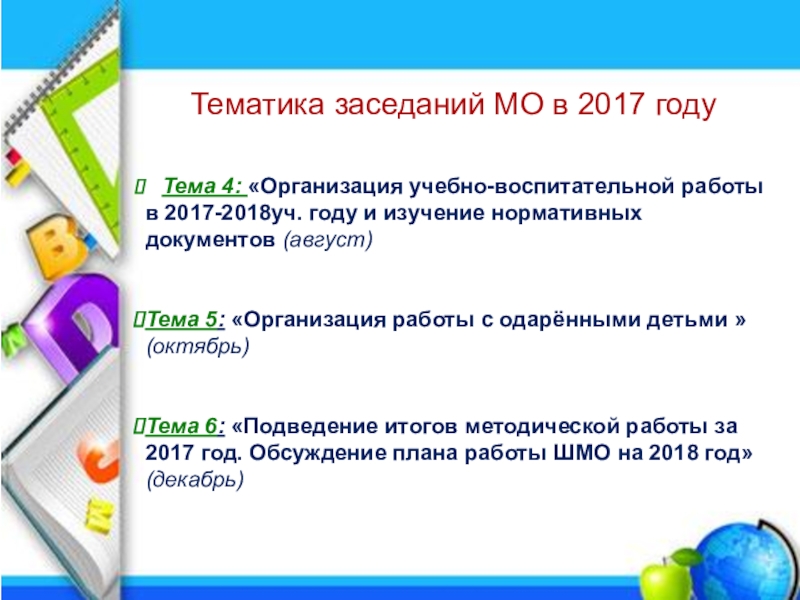 Тематика заседаний МО в 2017 году

 Тема 4: «Организация учебно-воспитательной работы в 2017-2018уч. году и изучение нормативных документов (август)

Тема 5: «Организация работы с одарёнными детьми » (октябрь)

Тема 6: «Подведение итогов методической работы за 2017 год. Обсуждение плана работы ШМО на 2018 год» (декабрь)